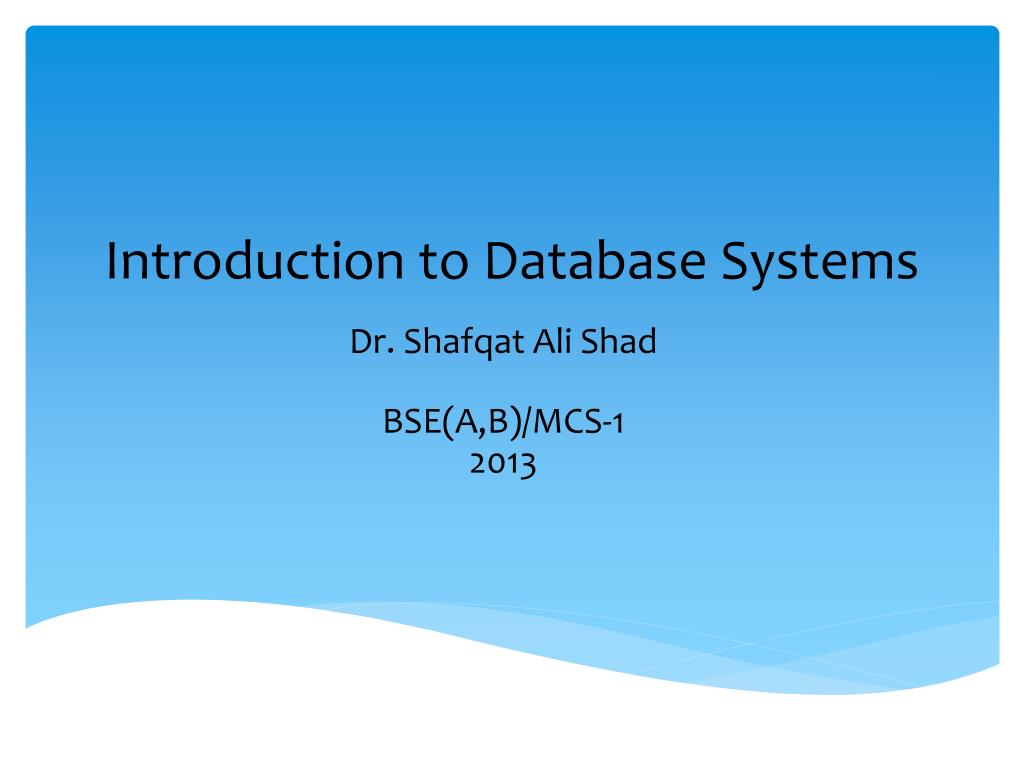 Introduction to Database Systems

Dr. Shafqat Ali Shad

BSE(A,B)/MCS-1
2013